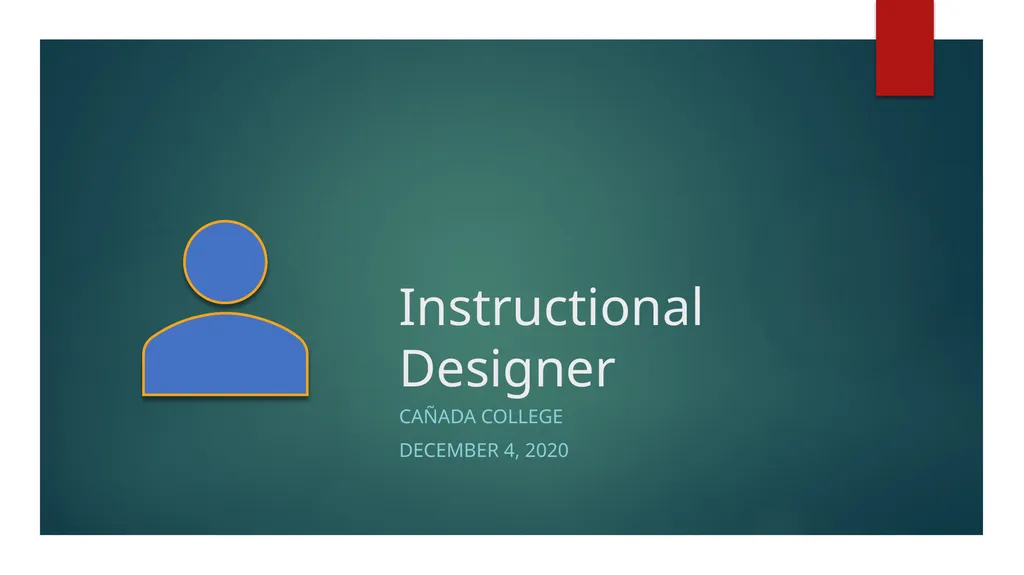 Instructional Designer

CAÑADA COLLEGE

DECEMBER 4, 2020